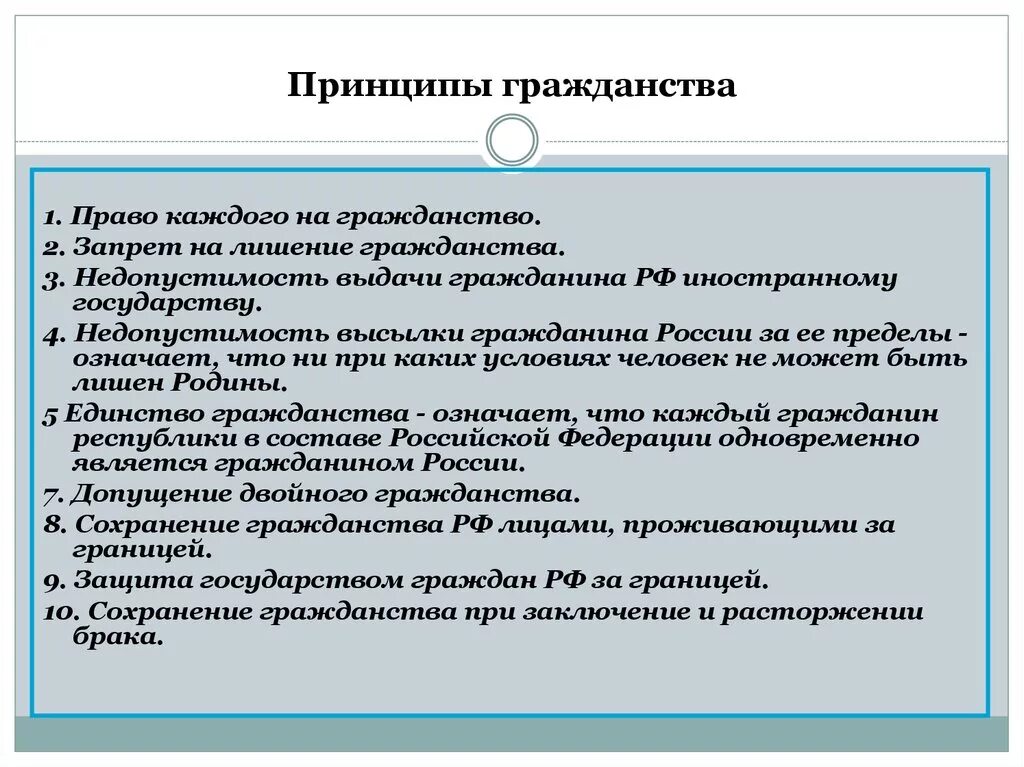 Принципы гражданства

1. Право каждого на гражданство.
2. Запрет на лишение гражданства.
3. Недопустимость выдачи гражданина РФ иностранному государству.
4. Недопустимость высылки гражданина России за ее пределы - означает, что ни при каких условиях человек не может быть лишен Родины.
5 Единство гражданства - означает, что каждый гражданин республики в составе Российской Федерации одновременно является гражданином России.
7. Допущение двойного гражданства.
8. Сохранение гражданства РФ лицами, проживающими за границей.
9. Защита государством граждан РФ за границей.
10. Сохранение гражданства при заключение и расторжении брака.